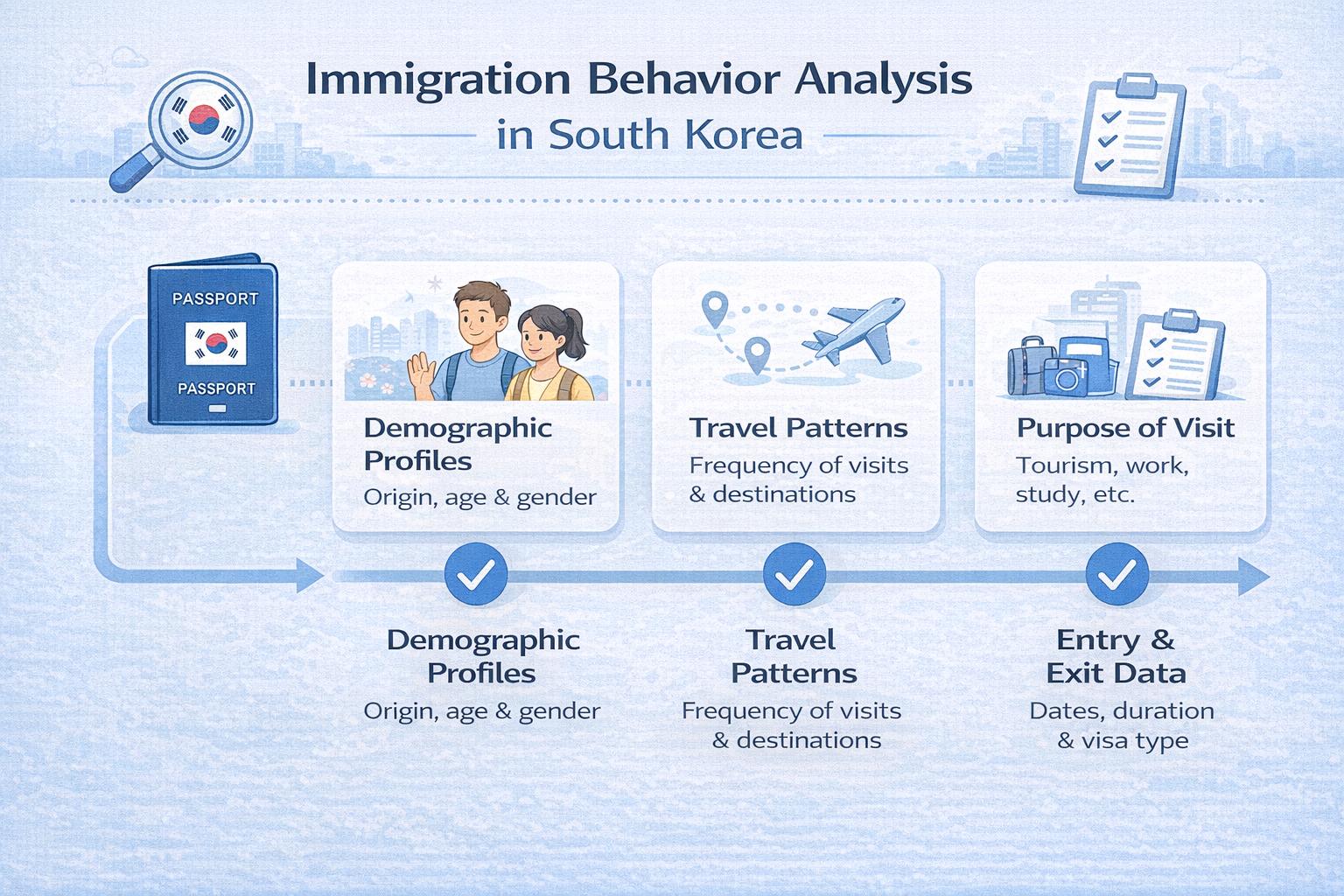 Immigration Behavior Analysis
in South Korea

PASSPORT
PASSPORT

Demographic Profiles
Origin, age & gender

Travel Patterns
Frequency of visits & destinations

Purpose of Visit
Tourism, work, study, etc.

Demographic Profiles
Origin, age & gender

Travel Patterns
Frequency of visits & destinations

Entry & Exit Data
Dates, duration & visa type